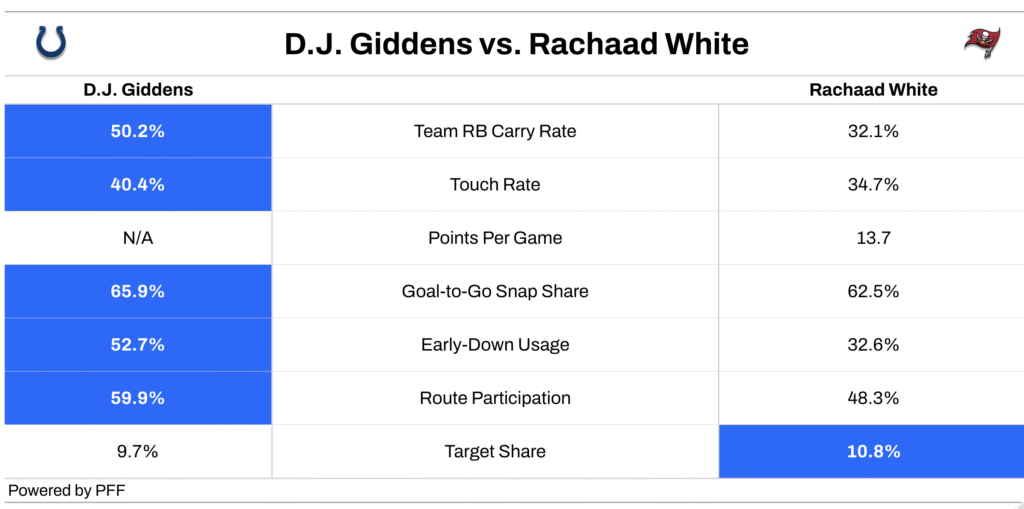 D.J. Giddens vs. Rachaad White

| D.J. Giddens | | Rachaad White |
|---|---|---|
| 50.2% | Team RB Carry Rate | 32.1% |
| 40.4% | Touch Rate | 34.7% |
| N/A | Points Per Game | 13.7 |
| 65.9% | Goal-to-Go Snap Share | 62.5% |
| 52.7% | Early-Down Usage | 32.6% |
| 59.9% | Route Participation | 48.3% |
| 9.7% | Target Share | 10.8% |

Powered by PFF